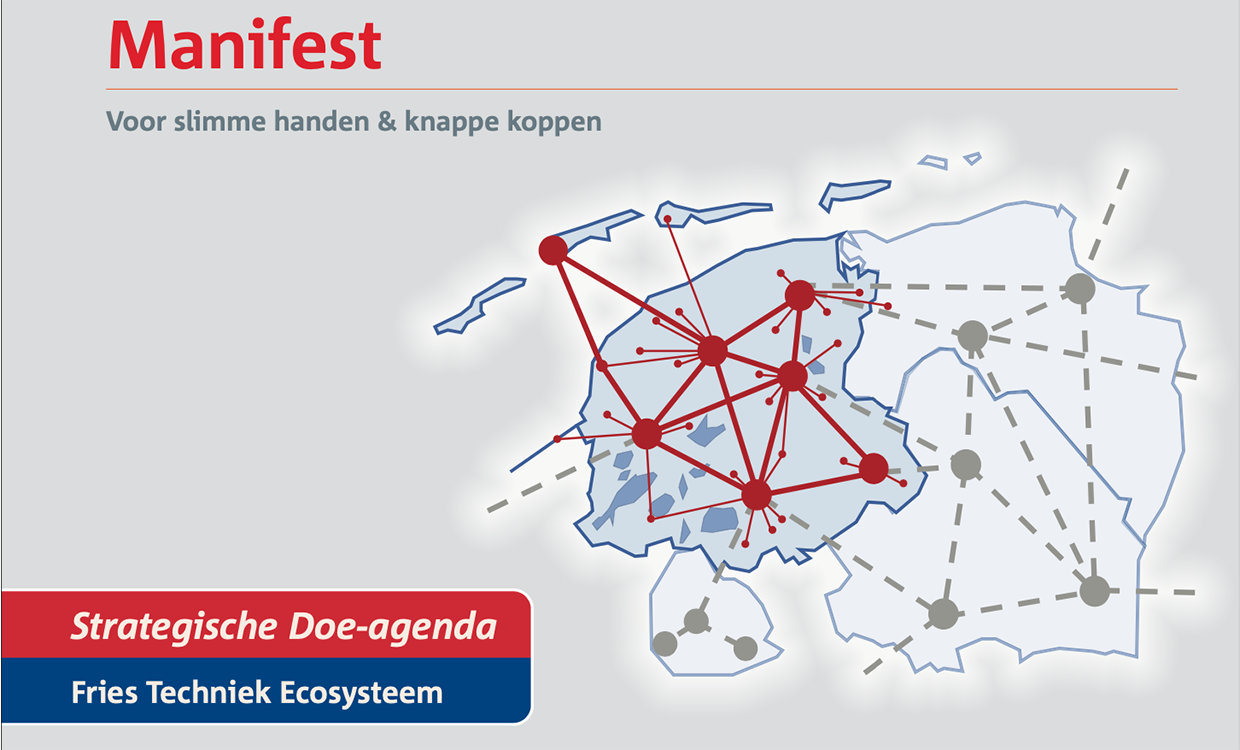 Manifest

Voor slimme handen & knappe koppen

Strategische Doe-agenda

Fries Techniek Ecosysteem